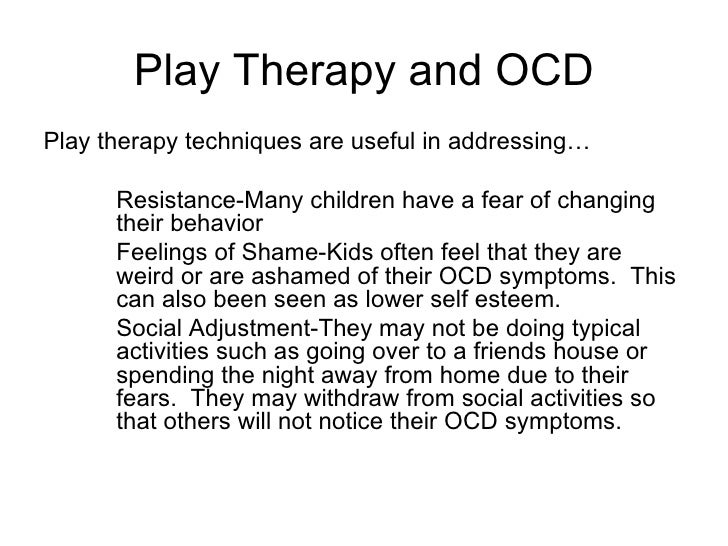 Play Therapy and OCD

Play therapy techniques are useful in addressing…

Resistance-Many children have a fear of changing their behavior

Feelings of Shame-Kids often feel that they are weird or are ashamed of their OCD symptoms. This can also been seen as lower self esteem.

Social Adjustment-They may not be doing typical activities such as going over to a friends house or spending the night away from home due to their fears. They may withdraw from social activities so that others will not notice their OCD symptoms.